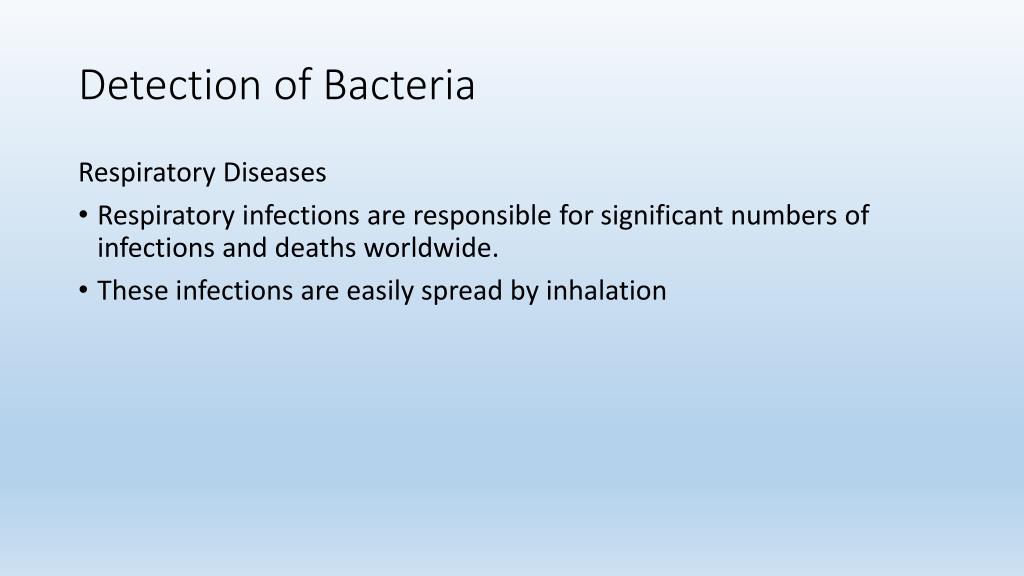 Detection of Bacteria

Respiratory Diseases

• Respiratory infections are responsible for significant numbers of infections and deaths worldwide.

• These infections are easily spread by inhalation